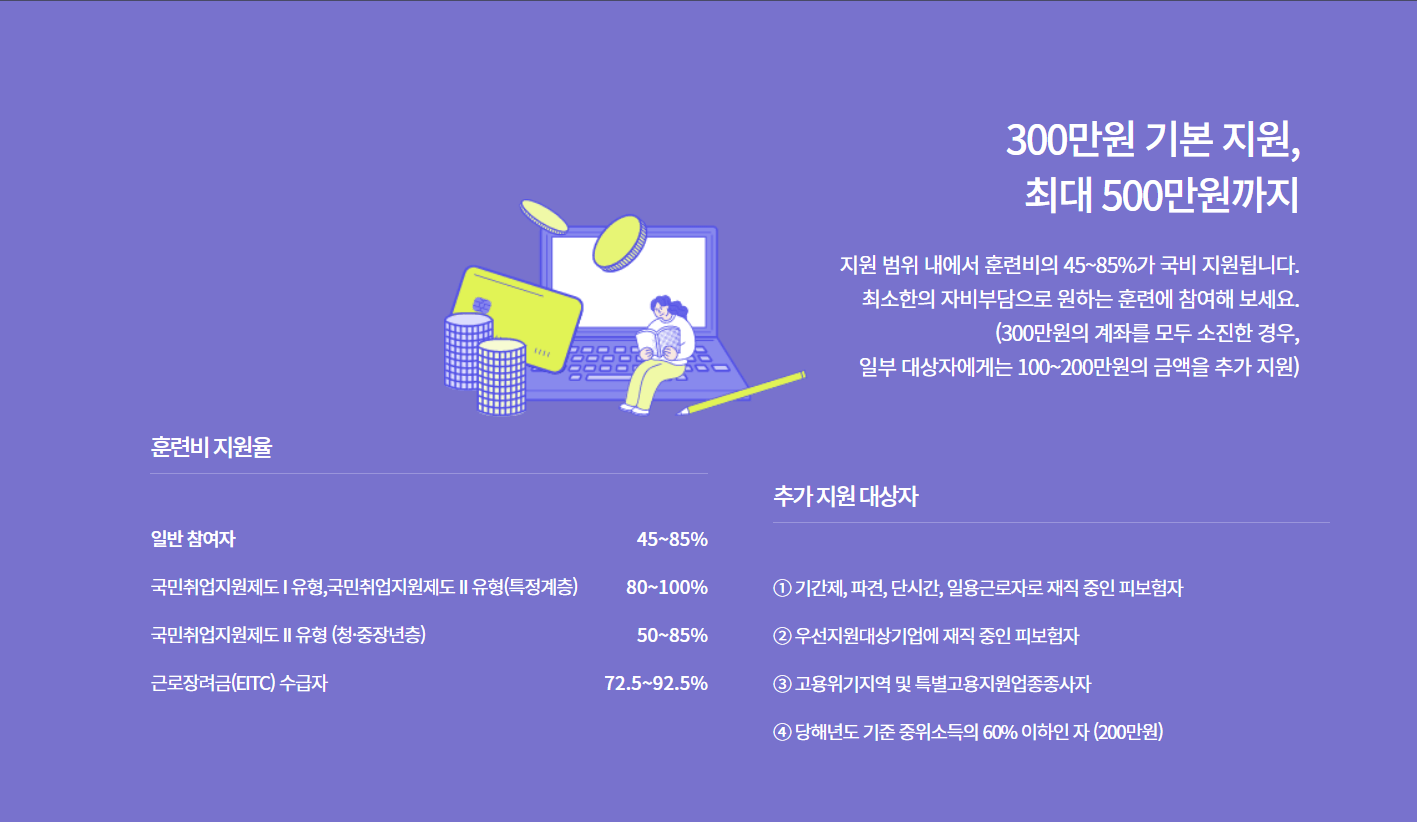 300만원 기본 지원,
최대 500만원까지

지원 범위 내에서 훈련비의 45~85%가 국비 지원됩니다.
최소한의 자비부담으로 원하는 훈련에 참여해 보세요.
(300만원의 계좌를 모두 소진한 경우,
일부 대상자에게는 100~200만원의 금액을 추가 지원)

훈련비 지원율

| | |
|---|---|
| 일반 참여자 | 45~85% |
| 국민취업지원제도 I 유형,국민취업지원제도 II 유형(특정계층) | 80~100% |
| 국민취업지원제도 II 유형 (청·중장년층) | 50~85% |
| 근로장려금(EITC) 수급자 | 72.5~92.5% |

추가 지원 대상자

① 기간제, 파견, 단시간, 일용근로자로 재직 중인 피보험자

② 우선지원대상기업에 재직 중인 피보험자

③ 고용위기지역 및 특별고용지원업종종사자

④ 당해년도 기준 중위소득의 60% 이하인 자 (200만원)